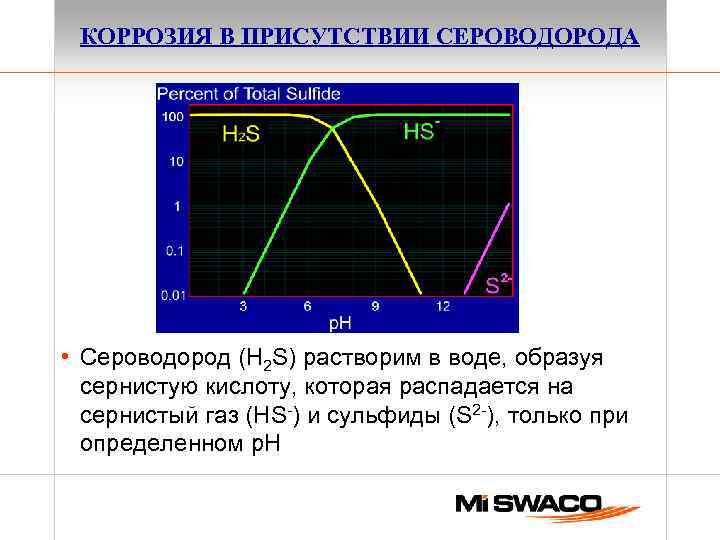 КОРРОЗИЯ В ПРИСУТСТВИИ СЕРОВОДОРОДА

Percent of Total Sulfide

100
10
1
0.1
0.01

$H_2S$
$HS^-$
$S^{2-}$

3 6 9 12
pH

• Сероводород ($H_2S$) растворим в воде, образуя сернистую кислоту, которая распадается на сернистый газ ($HS^-$) и сульфиды ($S^{2-}$), только при определенном pH

Mi SWACO